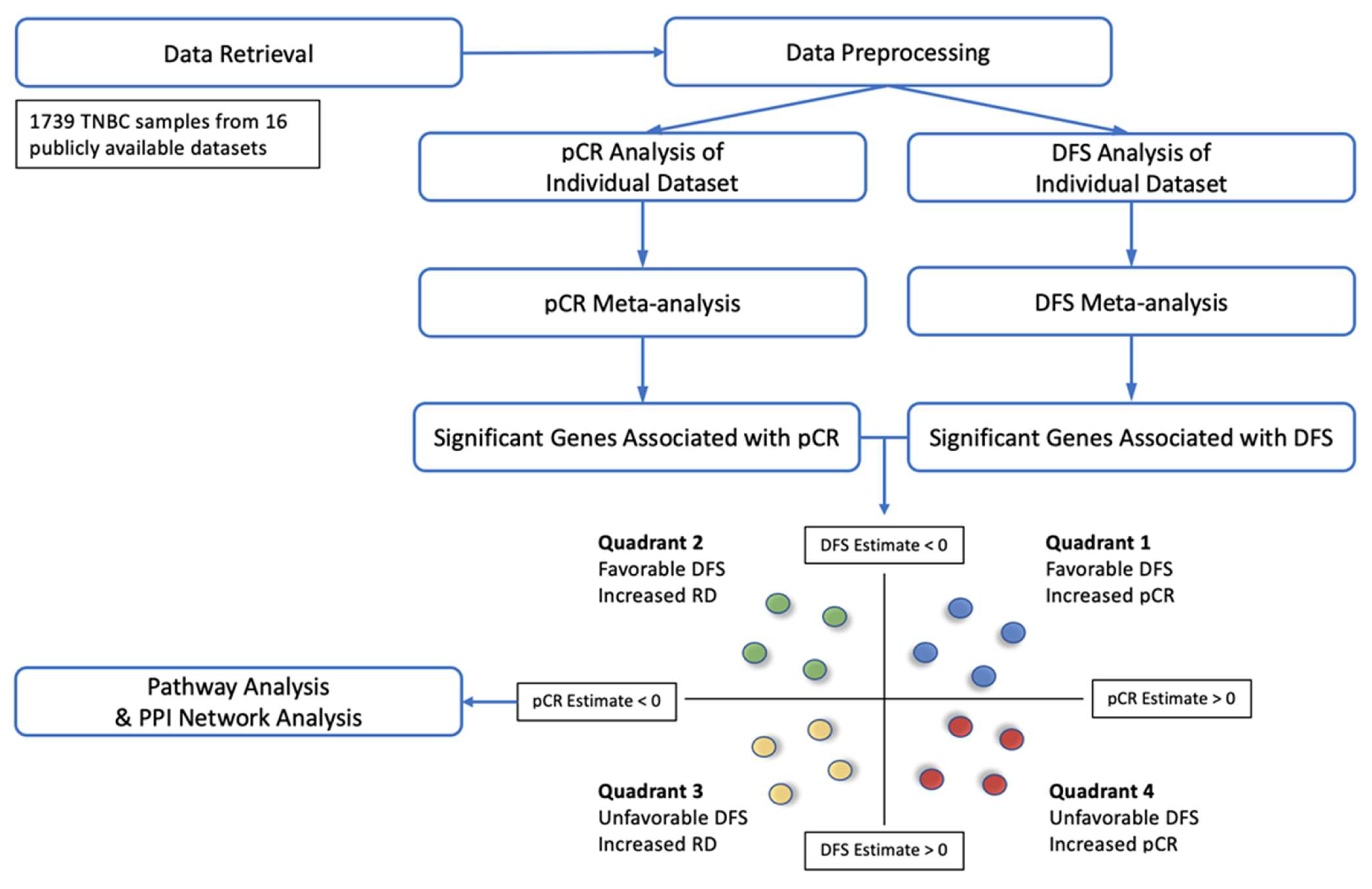 Data Retrieval

Data Preprocessing

1739 TNBC samples from 16 publicly available datasets

pCR Analysis of Individual Dataset

DFS Analysis of Individual Dataset

pCR Meta-analysis

DFS Meta-analysis

Significant Genes Associated with pCR

Significant Genes Associated with DFS

Quadrant 2
Favorable DFS
Increased RD

DFS Estimate < 0

Quadrant 1
Favorable DFS
Increased pCR

Pathway Analysis & PPI Network Analysis

pCR Estimate < 0

pCR Estimate > 0

Quadrant 3
Unfavorable DFS
Increased RD

DFS Estimate > 0

Quadrant 4
Unfavorable DFS
Increased pCR